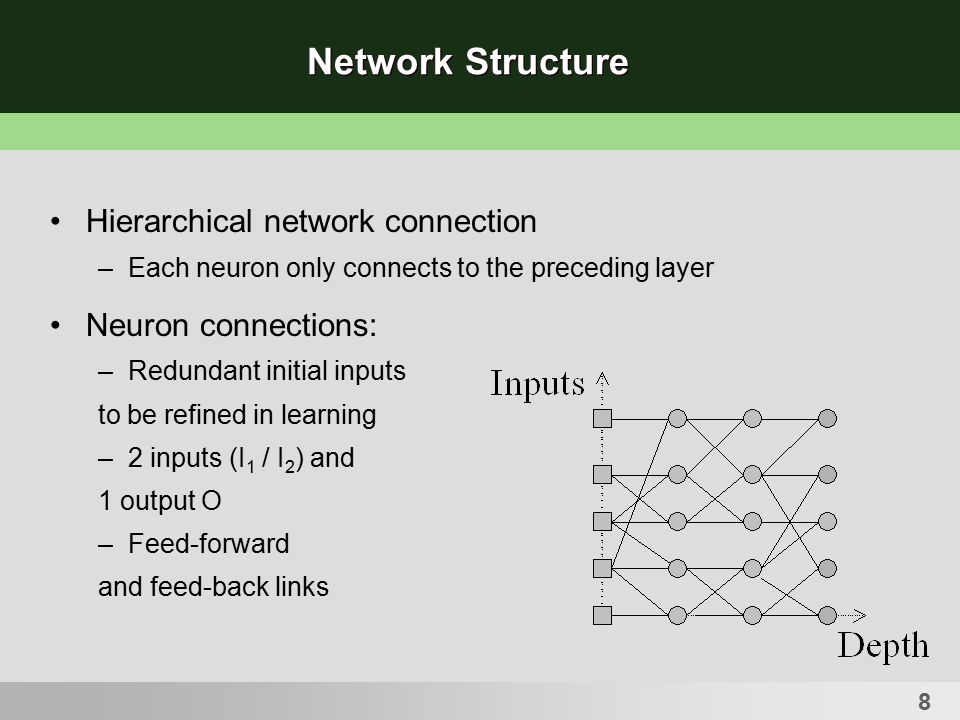 Network Structure

• Hierarchical network connection
– Each neuron only connects to the preceding layer

• Neuron connections:
– Redundant initial inputs to be refined in learning
– 2 inputs ($I_1$ / $I_2$) and 1 output O
– Feed-forward and feed-back links

Inputs

Depth

8